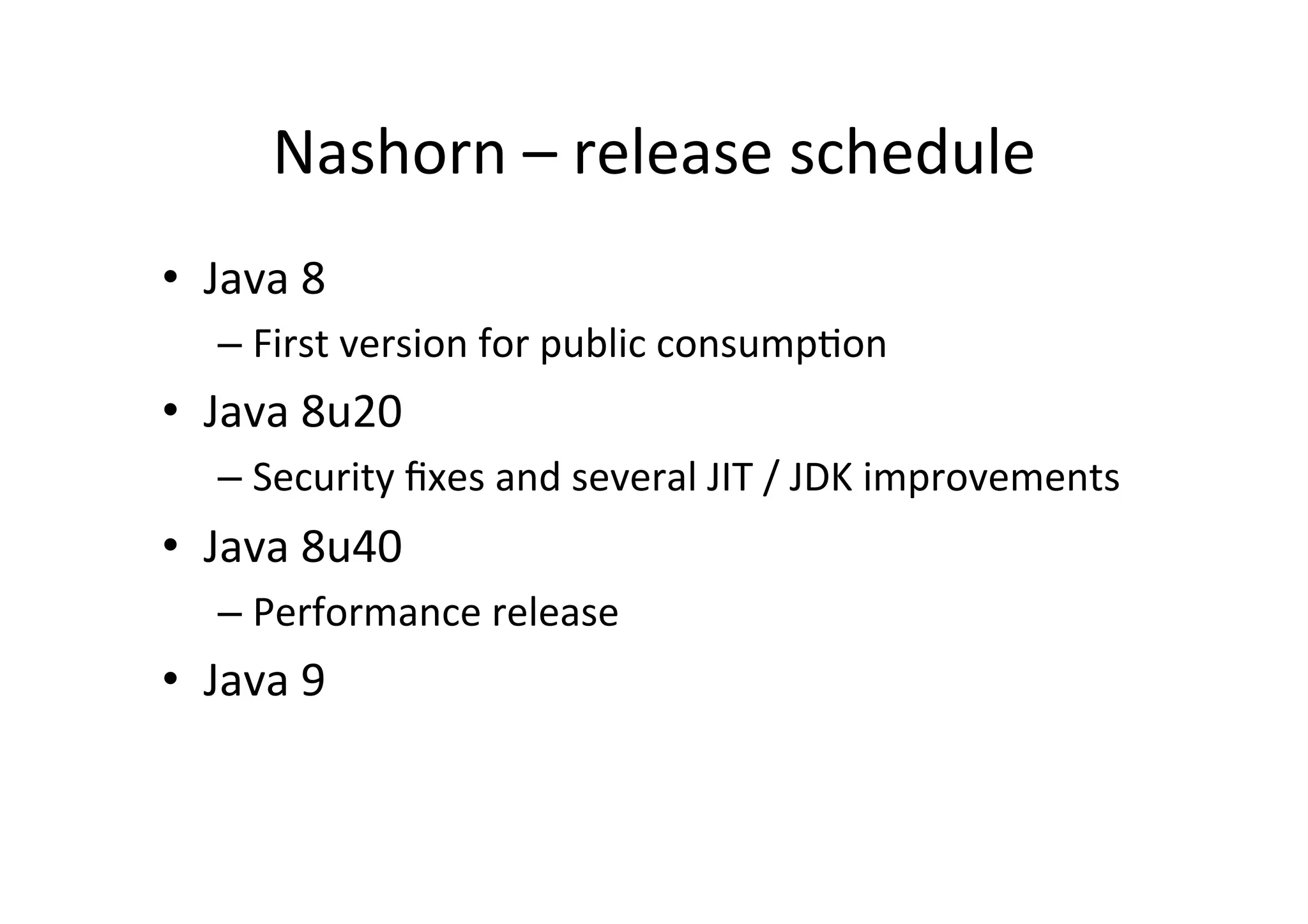 Nashorn – release schedule

• Java 8
  – First version for public consumption
• Java 8u20
  – Security fixes and several JIT / JDK improvements
• Java 8u40
  – Performance release
• Java 9